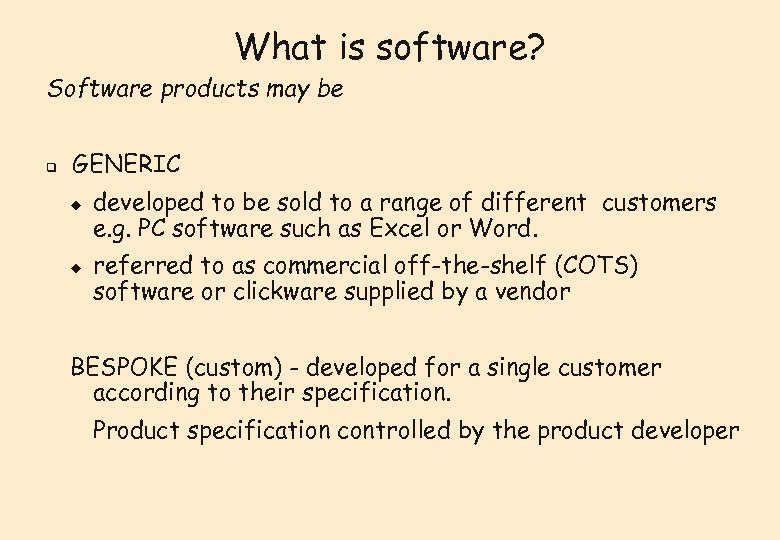 What is software?

Software products may be

GENERIC

developed to be sold to a range of different customers e.g. PC software such as Excel or Word.

referred to as commercial off-the-shelf (COTS) software or clickware supplied by a vendor

BESPOKE (custom) - developed for a single customer according to their specification.

Product specification controlled by the product developer